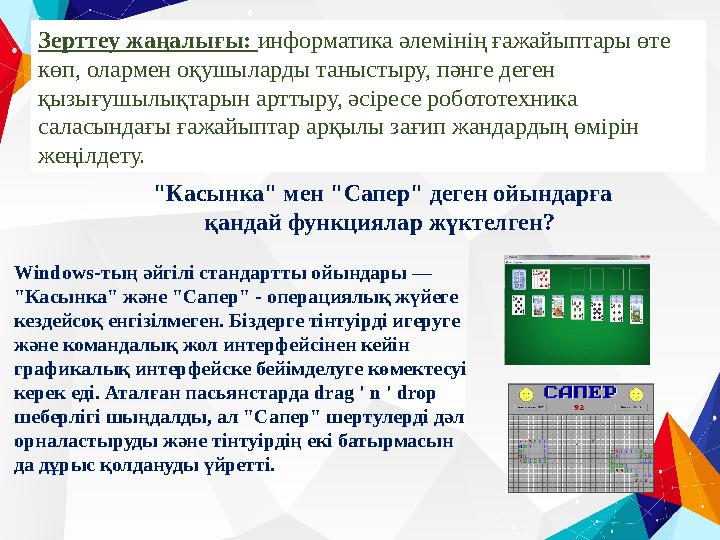 Зерттеу жаңалығы: информатика әлемінің ғажайыптары өте көп, олармен оқушыларды таныстыру, пәнге деген қызығушылықтарын арттыру, әсіресе робототехника саласындағы ғажайыптар арқылы зағип жандардың өмірін жеңілдету.

"Касынка" мен "Сапер" деген ойындарға қандай функциялар жүктелген?

Windows-тың әйгілі стандартты ойындары — "Касынка" және "Сапер" - операциялық жүйеге кездейсоқ енгізілмеген. Біздерге тінтуірді игеруге және командалық жол интерфейсінен кейін графикалық интерфейске бейімделуге көмектесуі керек еді. Аталған пасьянстарда drag ' n ' drop шеберлігі шыңдалды, ал "Сапер" шертулерді дәл орналастыруды және тінтуірдің екі батырмасын да дұрыс қолдануды үйретті.

САПЕР
92